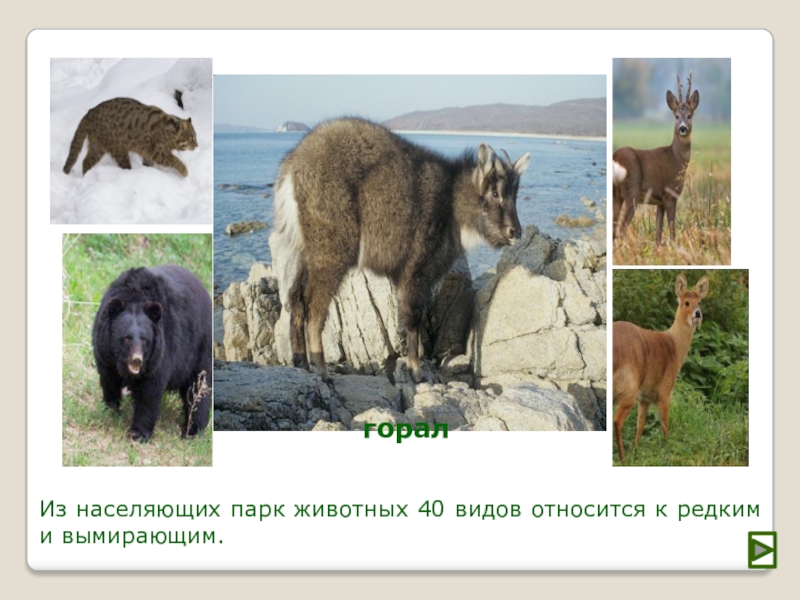 горал

Из населяющих парк животных 40 видов относится к редким и вымирающим.